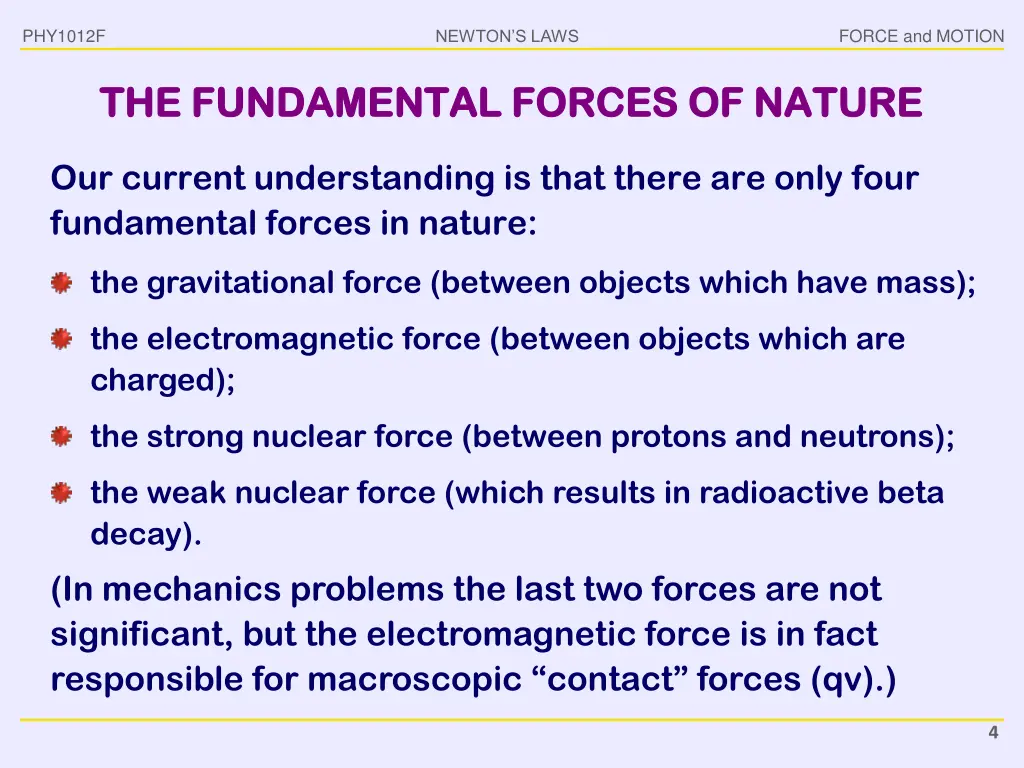 PHY1012F NEWTON'S LAWS FORCE and MOTION

THE FUNDAMENTAL FORCES OF NATURE

Our current understanding is that there are only four fundamental forces in nature:

the gravitational force (between objects which have mass);

the electromagnetic force (between objects which are charged);

the strong nuclear force (between protons and neutrons);

the weak nuclear force (which results in radioactive beta decay).

(In mechanics problems the last two forces are not significant, but the electromagnetic force is in fact responsible for macroscopic “contact” forces (qv).)

4